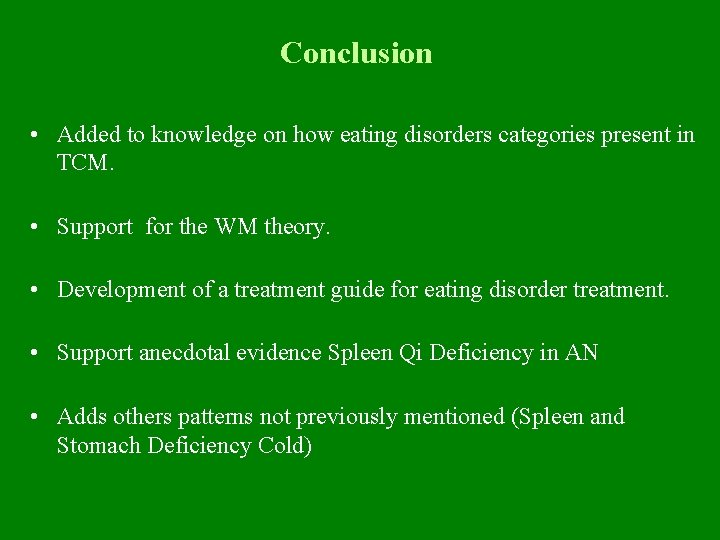 Conclusion

• Added to knowledge on how eating disorders categories present in TCM.

• Support for the WM theory.

• Development of a treatment guide for eating disorder treatment.

• Support anecdotal evidence Spleen Qi Deficiency in AN

• Adds others patterns not previously mentioned (Spleen and Stomach Deficiency Cold)